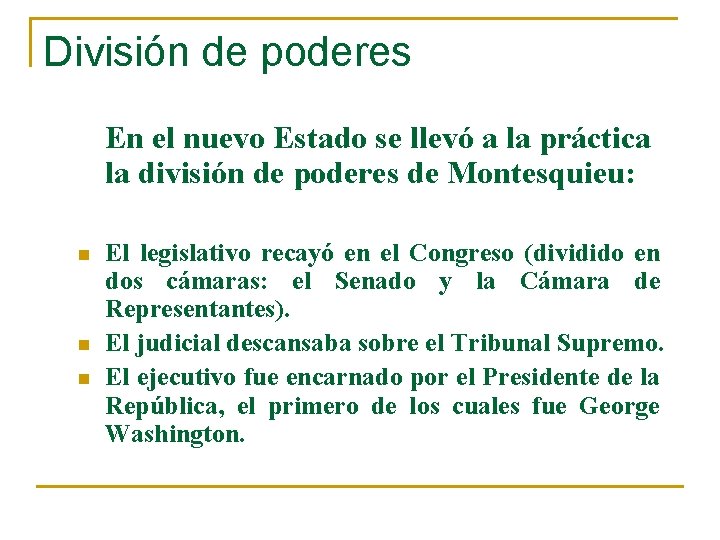 División de poderes

En el nuevo Estado se llevó a la práctica la división de poderes de Montesquieu:

- El legislativo recayó en el Congreso (dividido en dos cámaras: el Senado y la Cámara de Representantes).
- El judicial descansaba sobre el Tribunal Supremo.
- El ejecutivo fue encarnado por el Presidente de la República, el primero de los cuales fue George Washington.